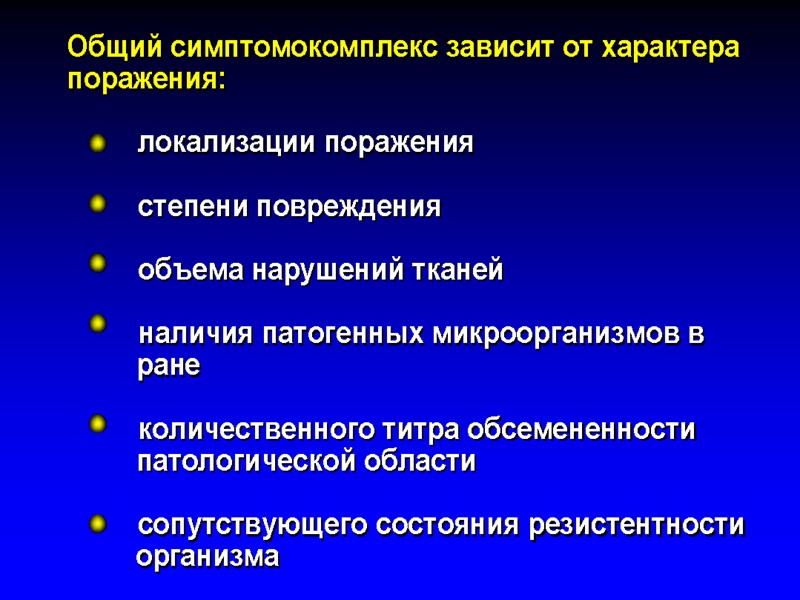 Общий симптомокомплекс зависит от характера поражения:

локализации поражения

степени повреждения

объема нарушений тканей

наличия патогенных микроорганизмов в ране

количественного титра обсемененности патологической области

сопутствующего состояния резистентности организма